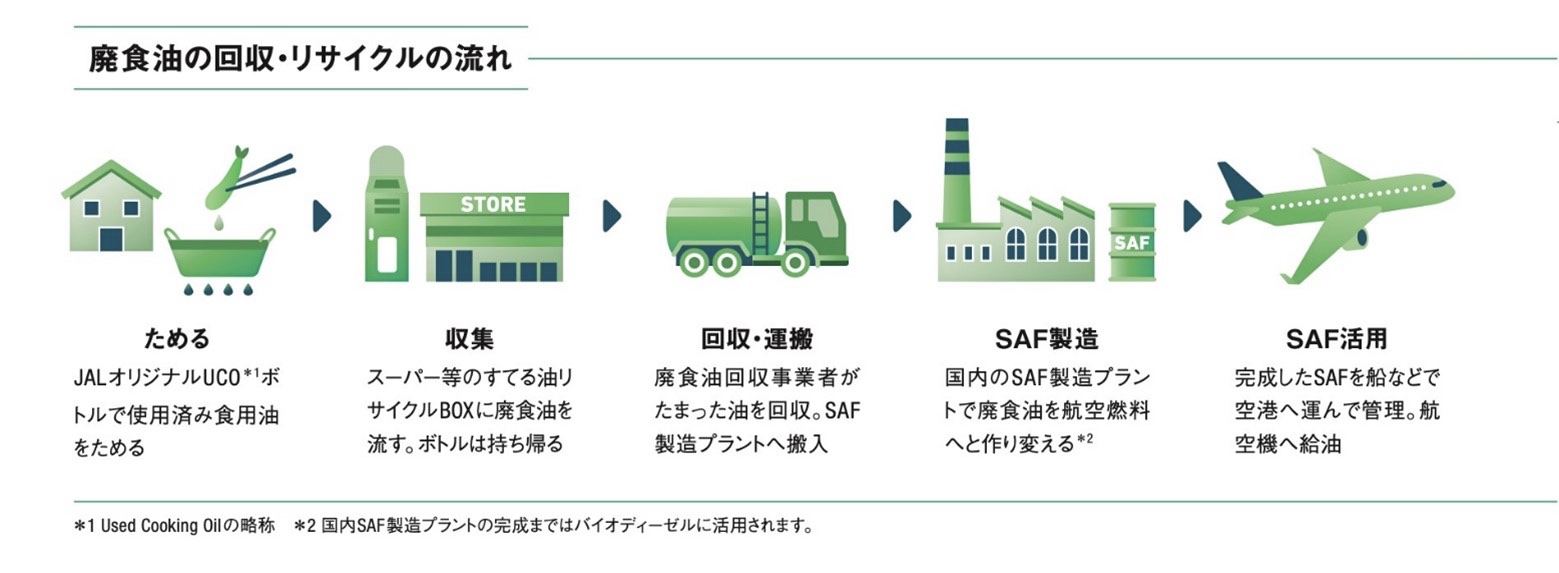 廃食油の回収・リサイクルの流れ

STORE

SAF

ためる
JALオリジナルUCO*1ボトルで使用済み食用油をためる

収集
スーパー等のすてる油リサイクルBOXに廃食油を流す。ボトルは持ち帰る

回収・運搬
廃食油回収事業者がたまった油を回収。SAF製造プラントへ搬入

SAF製造
国内のSAF製造プラントで廃食油を航空燃料へと作り変える*2

SAF活用
完成したSAFを船などで空港へ運んで管理。航空機へ給油

*1 Used Cooking Oilの略称　*2 国内SAF製造プラントの完成まではバイオディーゼルに活用されます。